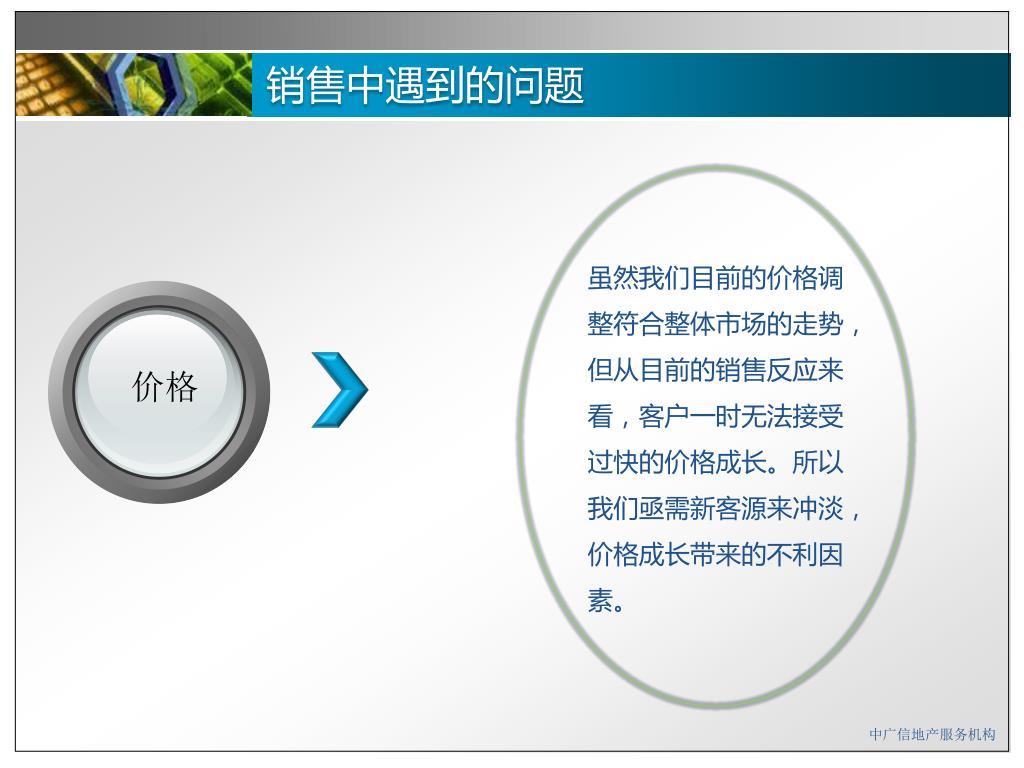 销售中遇到的问题

价格

虽然我们目前的价格调整符合整体市场的走势，但从目前的销售反应来看，客户一时无法接受过快的价格成长。所以我们亟需新客源来冲淡，价格成长带来的不利因素。

中广信地产服务机构